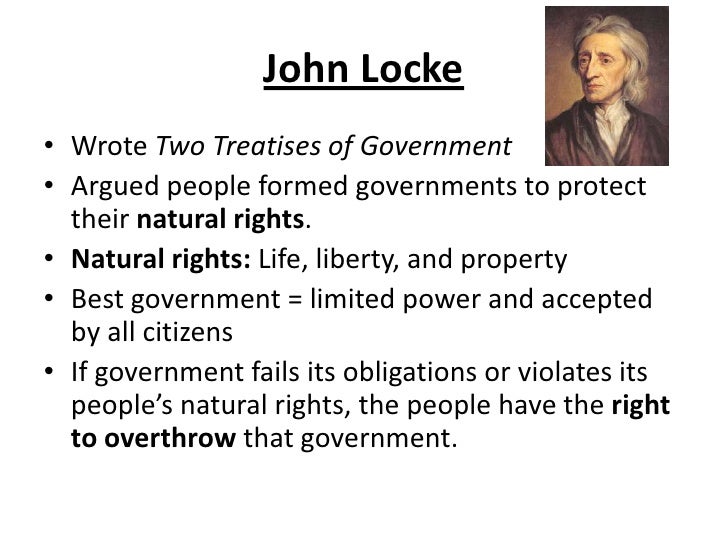 John Locke

• Wrote Two Treatises of Government
• Argued people formed governments to protect their natural rights.
• Natural rights: Life, liberty, and property
• Best government = limited power and accepted by all citizens
• If government fails its obligations or violates its people's natural rights, the people have the right to overthrow that government.